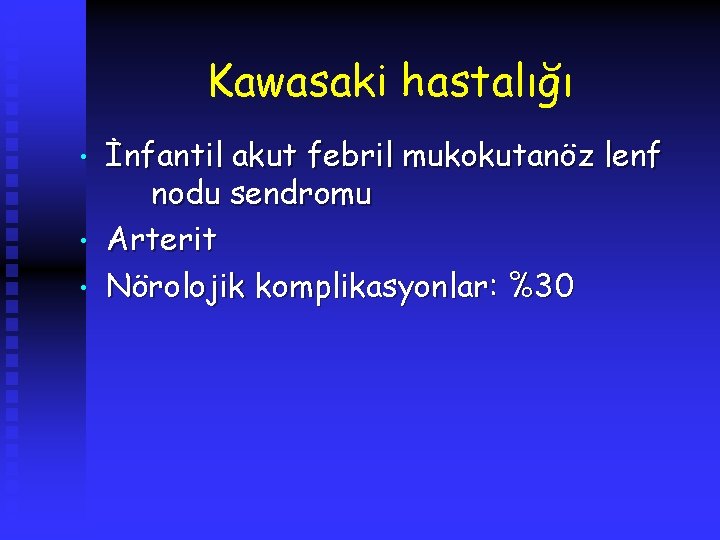 Kawasaki hastalığı

• İnfantil akut febril mukokutanöz lenf nodu sendromu
• Arterit
• Nörolojik komplikasyonlar: %30